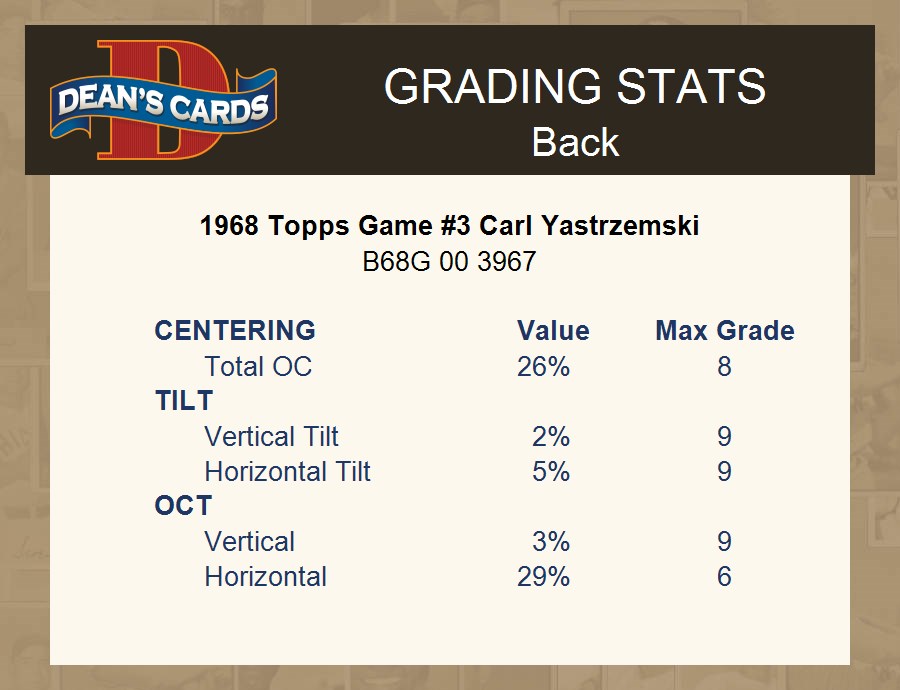 DEAN'S CARDS

GRADING STATS
Back

1968 Topps Game #3 Carl Yastrzemski
B68G 00 3967

| CENTERING | Value | Max Grade |
|---|---|---|
| Total OC | 26% | 8 |
| TILT | | |
| Vertical Tilt | 2% | 9 |
| Horizontal Tilt | 5% | 9 |
| OCT | | |
| Vertical | 3% | 9 |
| Horizontal | 29% | 6 |